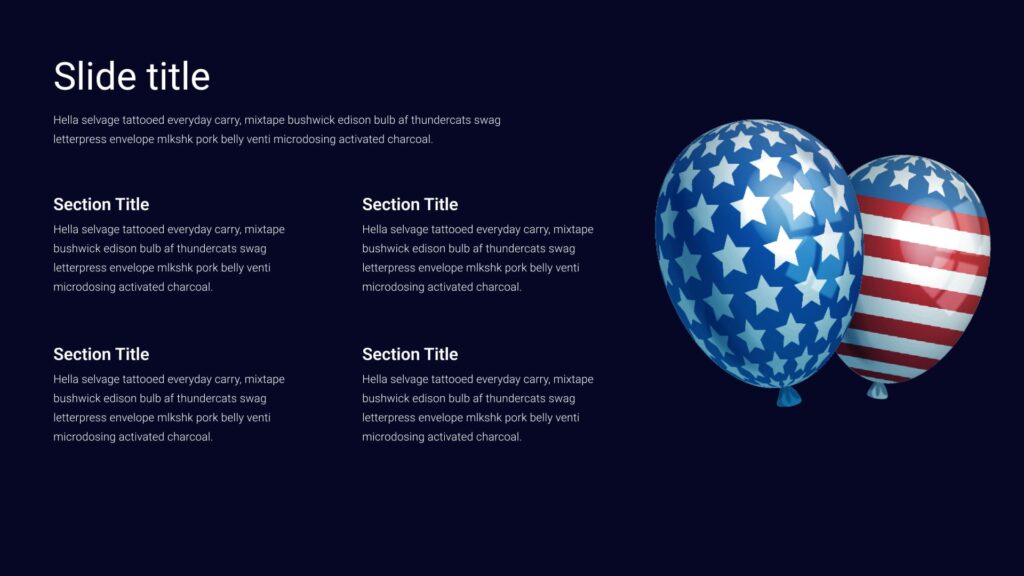 Slide title

Hella selvage tattooed everyday carry, mixtape bushwick edison bulb af thundercats swag letterpress envelope mlkshk pork belly venti microdosing activated charcoal.

Section Title

Hella selvage tattooed everyday carry, mixtape bushwick edison bulb af thundercats swag letterpress envelope mlkshk pork belly venti microdosing activated charcoal.

Section Title

Hella selvage tattooed everyday carry, mixtape bushwick edison bulb af thundercats swag letterpress envelope mlkshk pork belly venti microdosing activated charcoal.

Section Title

Hella selvage tattooed everyday carry, mixtape bushwick edison bulb af thundercats swag letterpress envelope mlkshk pork belly venti microdosing activated charcoal.

Section Title

Hella selvage tattooed everyday carry, mixtape bushwick edison bulb af thundercats swag letterpress envelope mlkshk pork belly venti microdosing activated charcoal.